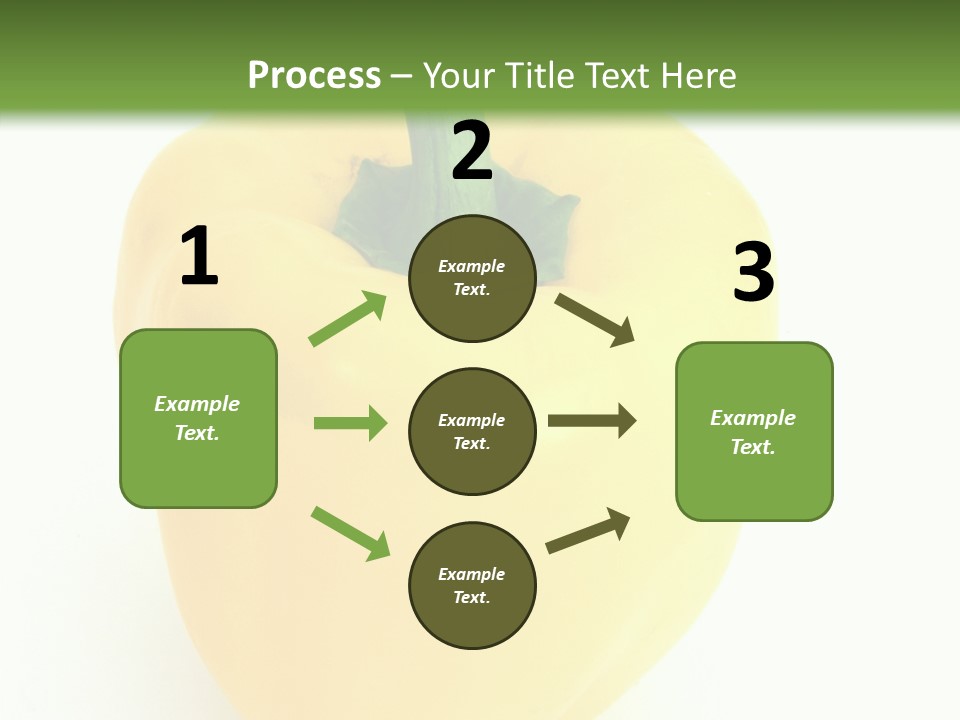 Process – Your Title Text Here

1

Example Text.

2

Example Text.

Example Text.

Example Text.

3

Example Text.